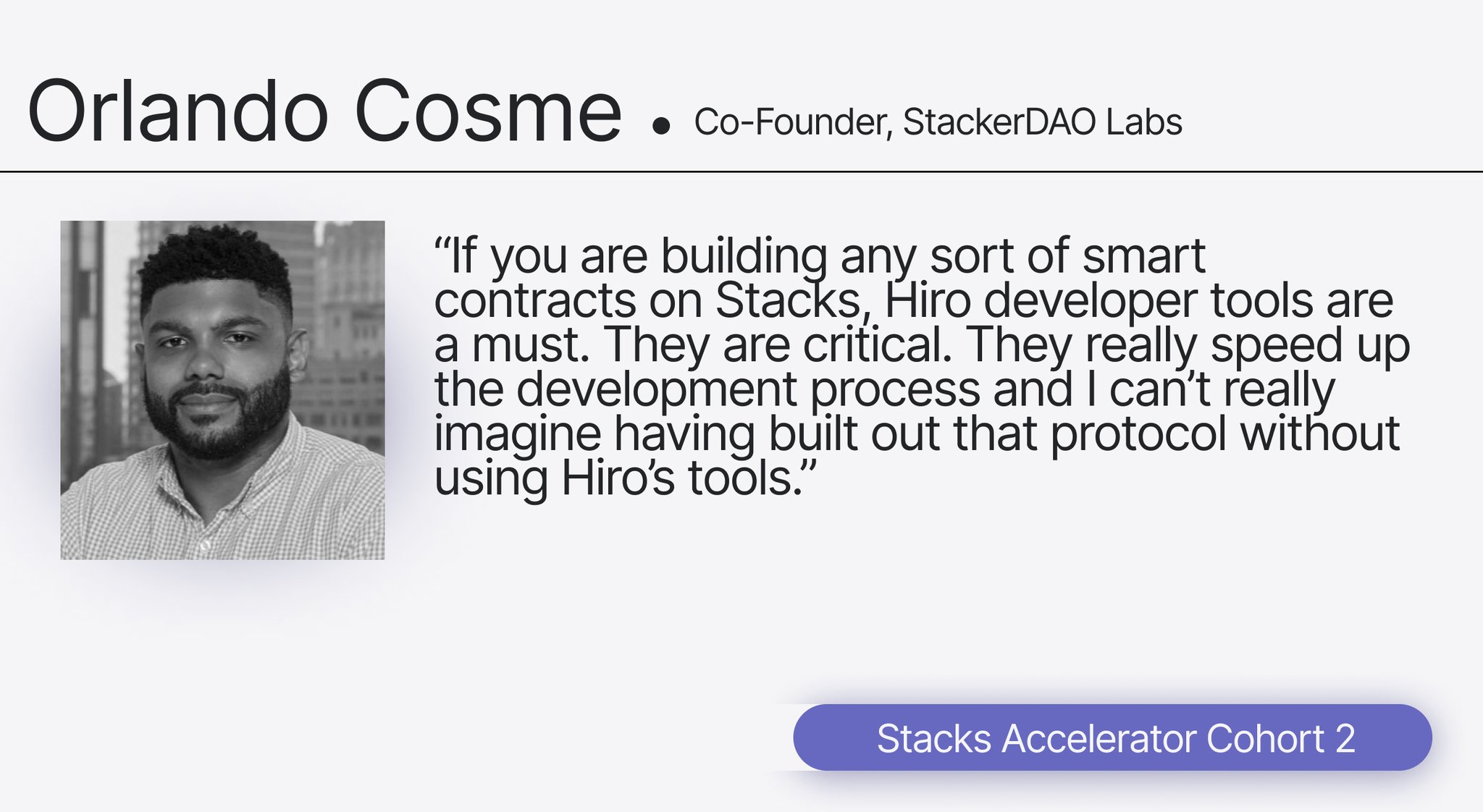 Orlando Cosme • Co-Founder, StackerDAO Labs

“If you are building any sort of smart contracts on Stacks, Hiro developer tools are a must. They are critical. They really speed up the development process and I can’t really imagine having built out that protocol without using Hiro’s tools.”

Stacks Accelerator Cohort 2